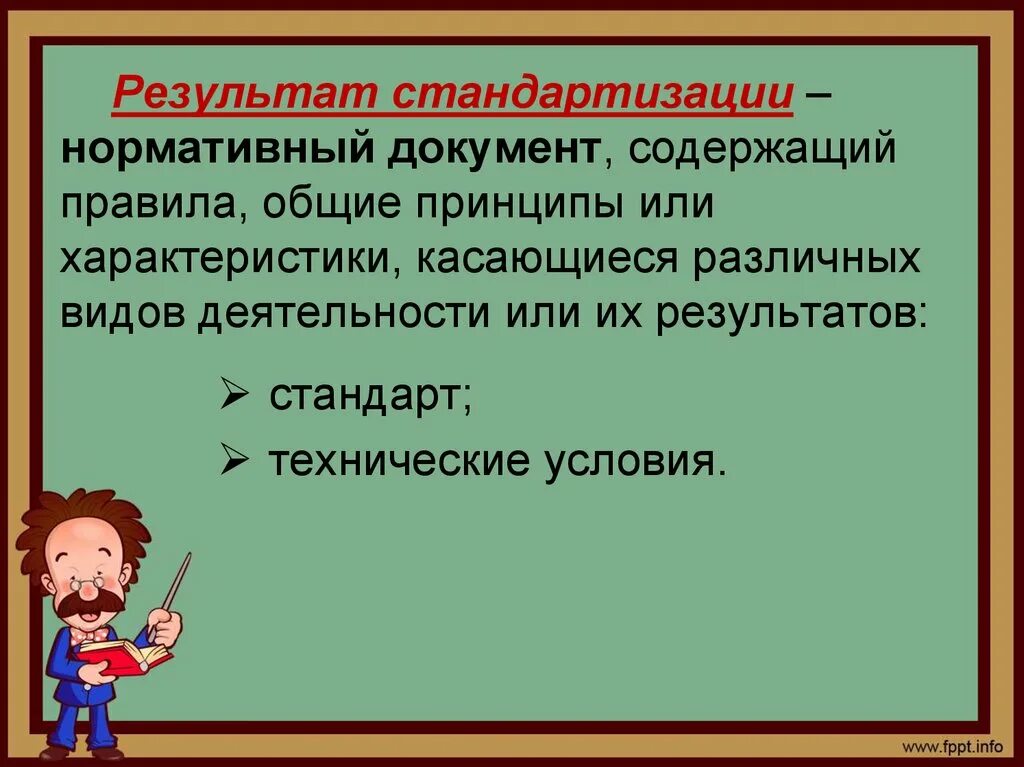 Результат стандартизации – нормативный документ, содержащий правила, общие принципы или характеристики, касающиеся различных видов деятельности или их результатов:

➢ стандарт;

➢ технические условия.

www.fppt.info